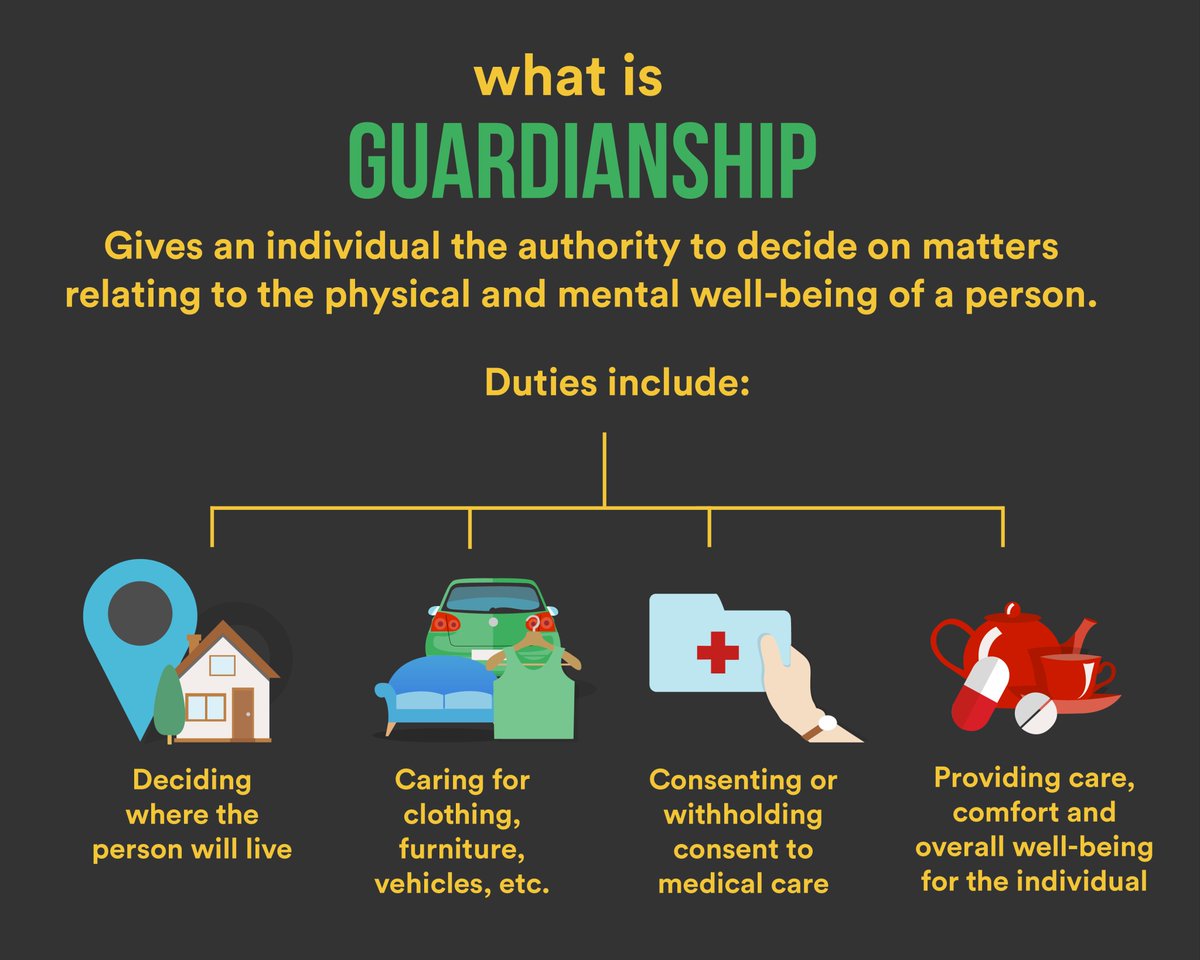 what is
GUARDIANSHIP

Gives an individual the authority to decide on matters relating to the physical and mental well-being of a person.

Duties include:

Deciding where the person will live

Caring for clothing, furniture, vehicles, etc.

Consenting or withholding consent to medical care

Providing care, comfort and overall well-being for the individual